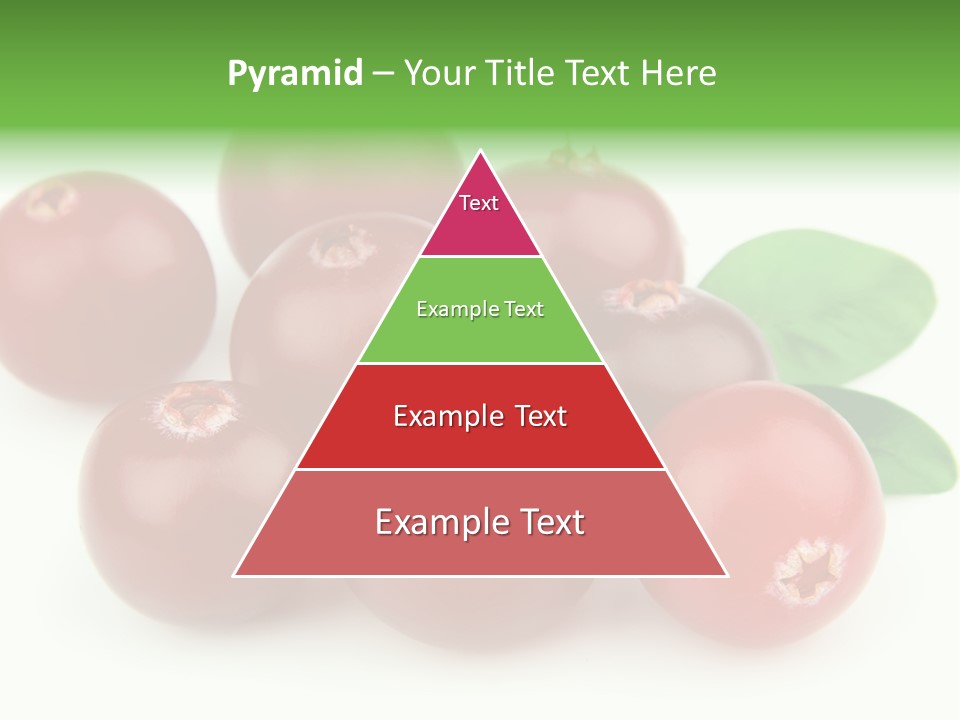 Pyramid – Your Title Text Here

Text

Example Text

Example Text

Example Text